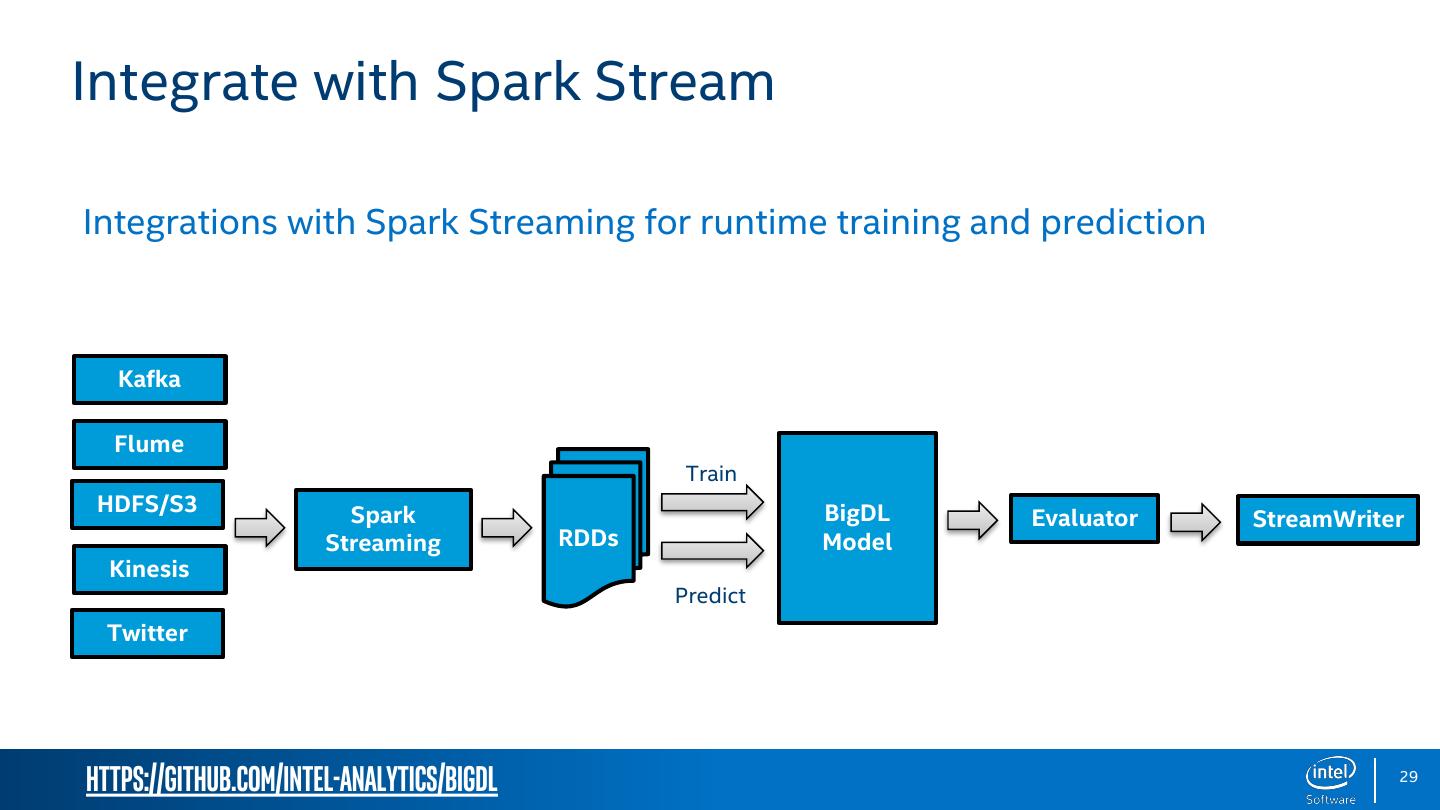 Integrate with Spark Stream

Integrations with Spark Streaming for runtime training and prediction

Kafka

Flume

HDFS/S3

Kinesis

Twitter

Spark Streaming

RDDs

Train

Predict

BigDL Model

Evaluator

StreamWriter

HTTPS://GITHUB.COM/INTEL-ANALYTICS/BIGDL

intel

Software

29